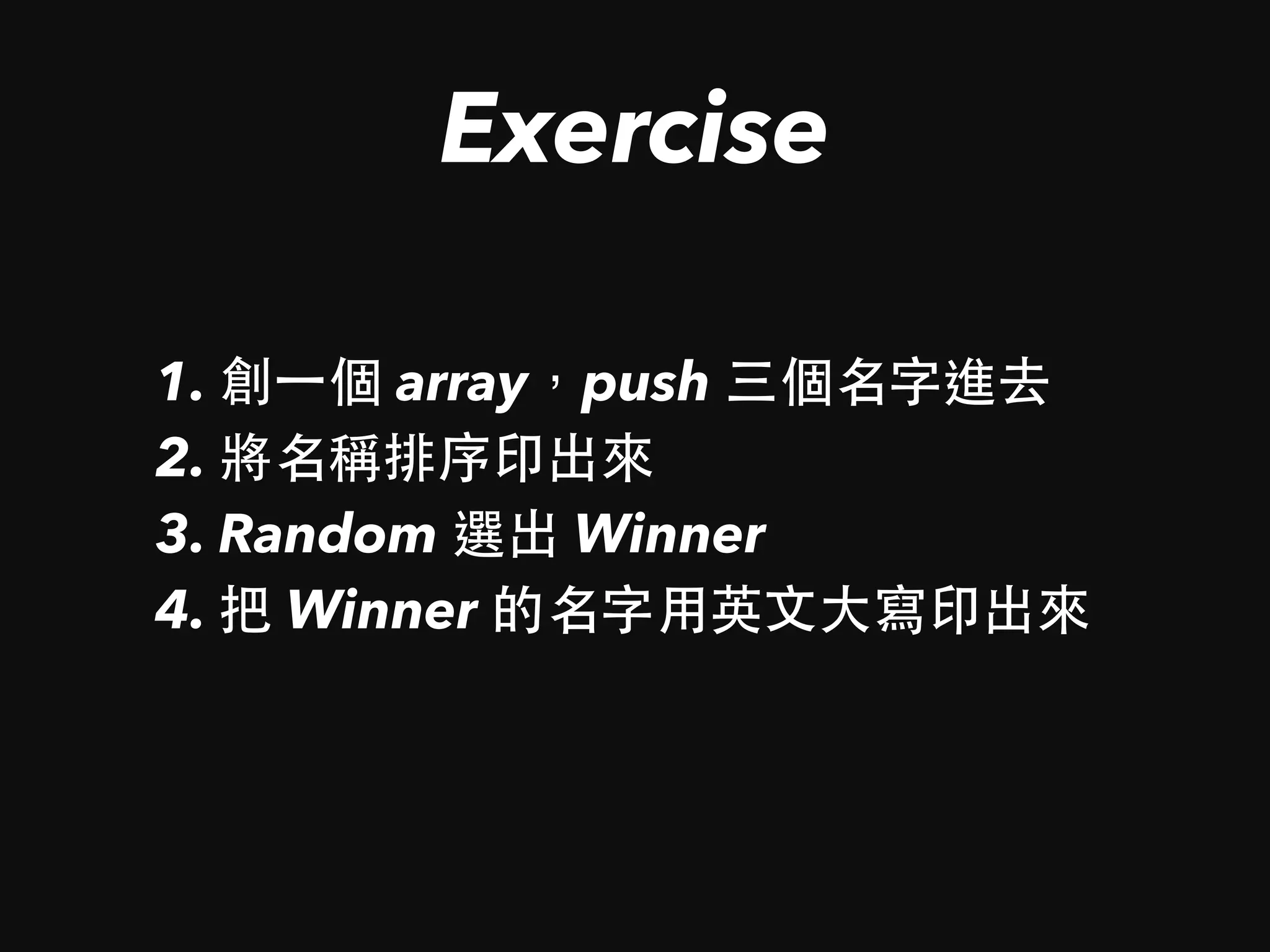 Exercise

1. 創一個 array，push 三個名字進去
2. 將名稱排序印出來
3. Random 選出 Winner
4. 把 Winner 的名字用英文大寫印出來